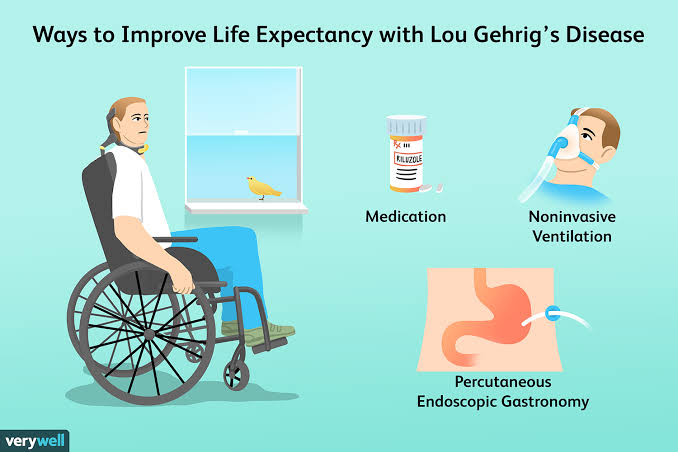 Ways to Improve Life Expectancy with Lou Gehrig's Disease

Rx

RILUZOLE

Medication

Noninvasive Ventilation

Percutaneous Endoscopic Gastronomy

verywell